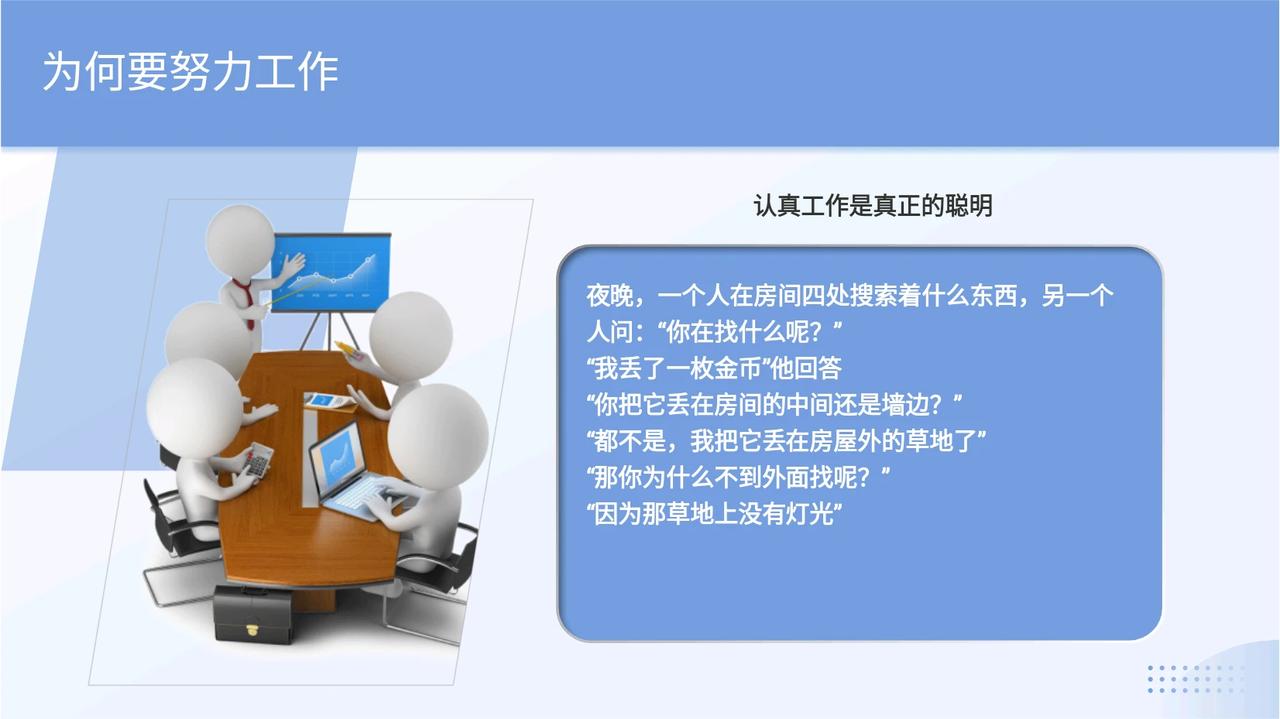 为何要努力工作

认真工作是真正的聪明

夜晚，一个人在房间四处搜索着什么东西，另一个人问：“你在找什么呢？”
“我丢了一枚金币”他回答
“你把它丢在房间的中间还是墙边？”
“都不是，我把它丢在房屋外的草地了”
“那你为什么不到外面找呢？”
“因为那草地上没有灯光”